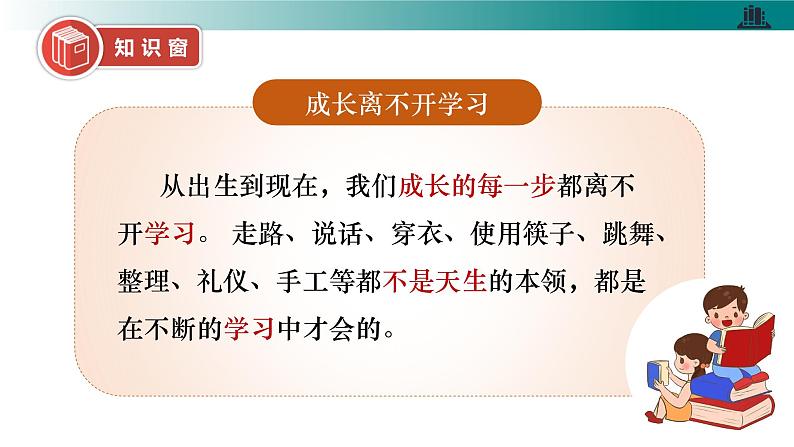 知识窗

成长离不开学习

从出生到现在，我们成长的每一步都离不开学习。 走路、说话、穿衣、使用筷子、跳舞、整理、礼仪、手工等都不是天生的本领，都是在不断的学习中才会的。